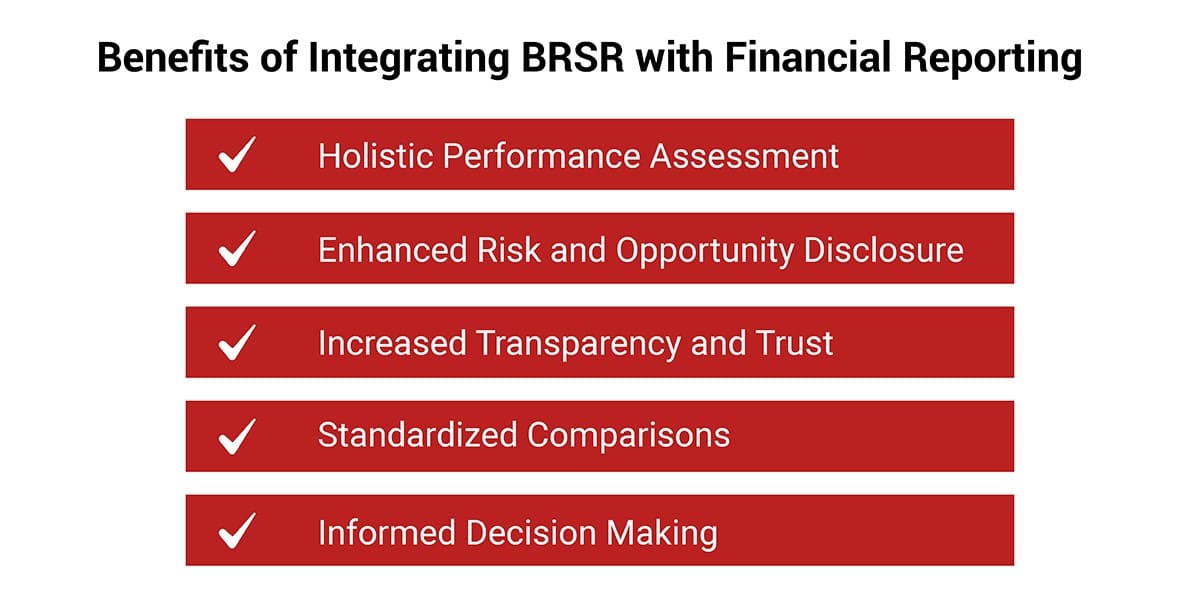 Benefits of Integrating BRSR with Financial Reporting

✓ Holistic Performance Assessment

✓ Enhanced Risk and Opportunity Disclosure

✓ Increased Transparency and Trust

✓ Standardized Comparisons

✓ Informed Decision Making